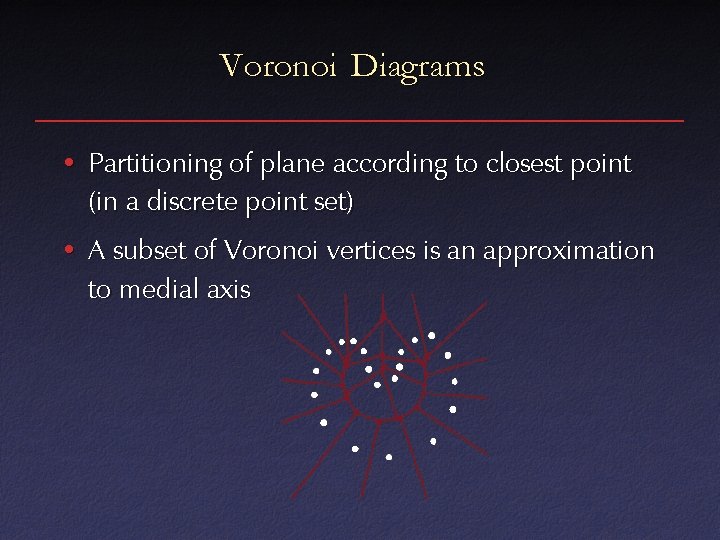 Voronoi Diagrams

• Partitioning of plane according to closest point (in a discrete point set)

• A subset of Voronoi vertices is an approximation to medial axis